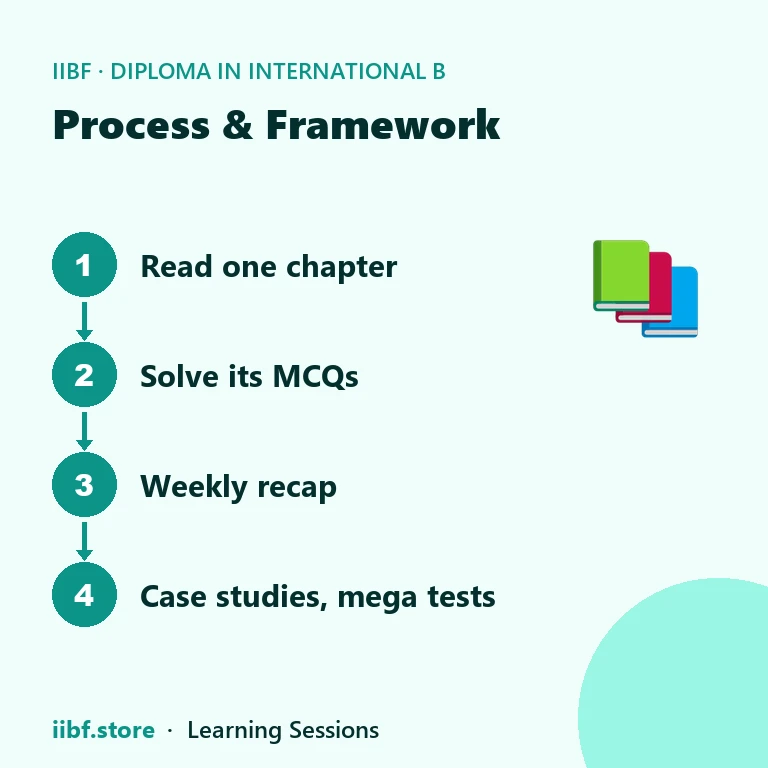 IIBF · DIPLOMA IN INTERNATIONAL B

Process & Framework

1 Read one chapter

2 Solve its MCQs

3 Weekly recap

4 Case studies, mega tests

iibf.store · Learning Sessions